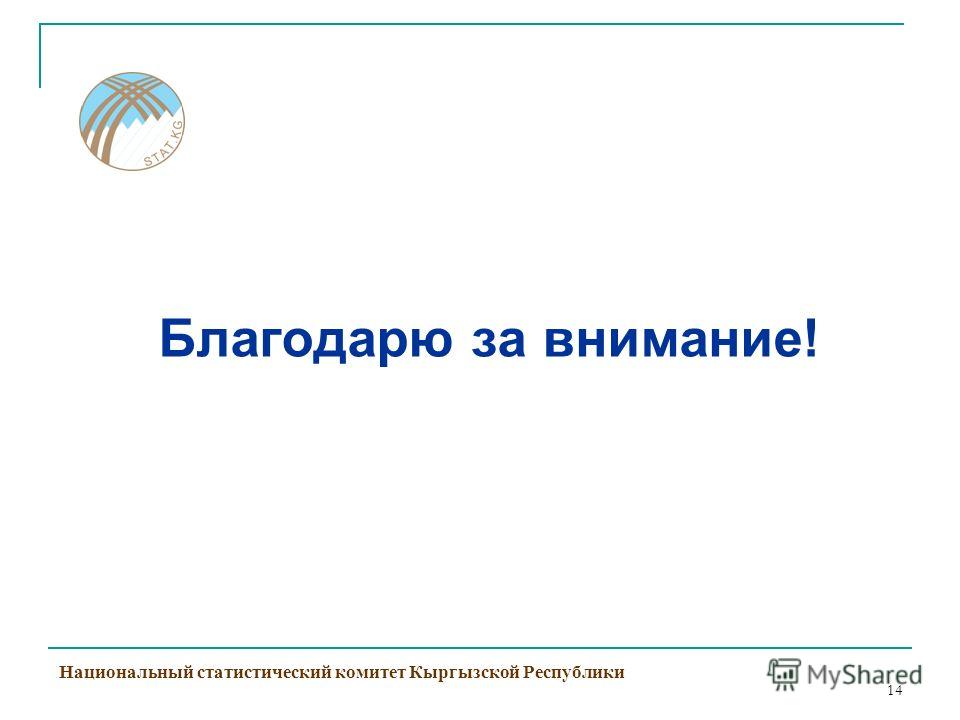 STAT.KG

Благодарю за внимание!

Национальный статистический комитет Кыргызской Республики

MyShared

14